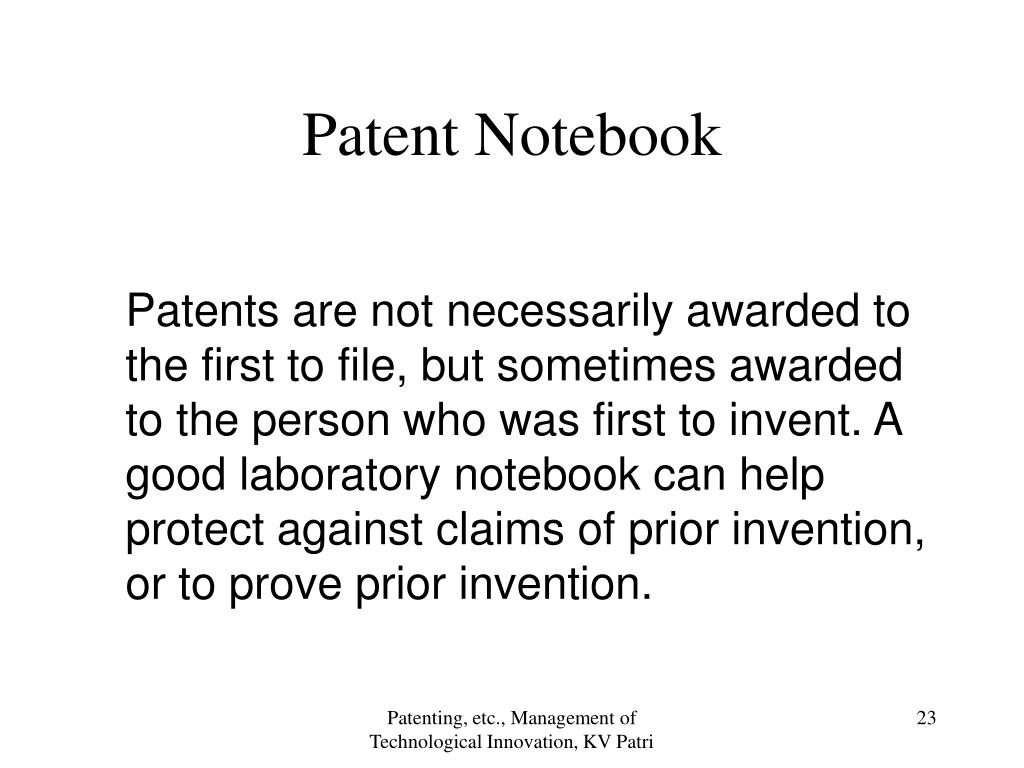 Patent Notebook

Patents are not necessarily awarded to the first to file, but sometimes awarded to the person who was first to invent. A good laboratory notebook can help protect against claims of prior invention, or to prove prior invention.

Patenting, etc., Management of Technological Innovation, KV Patri

23